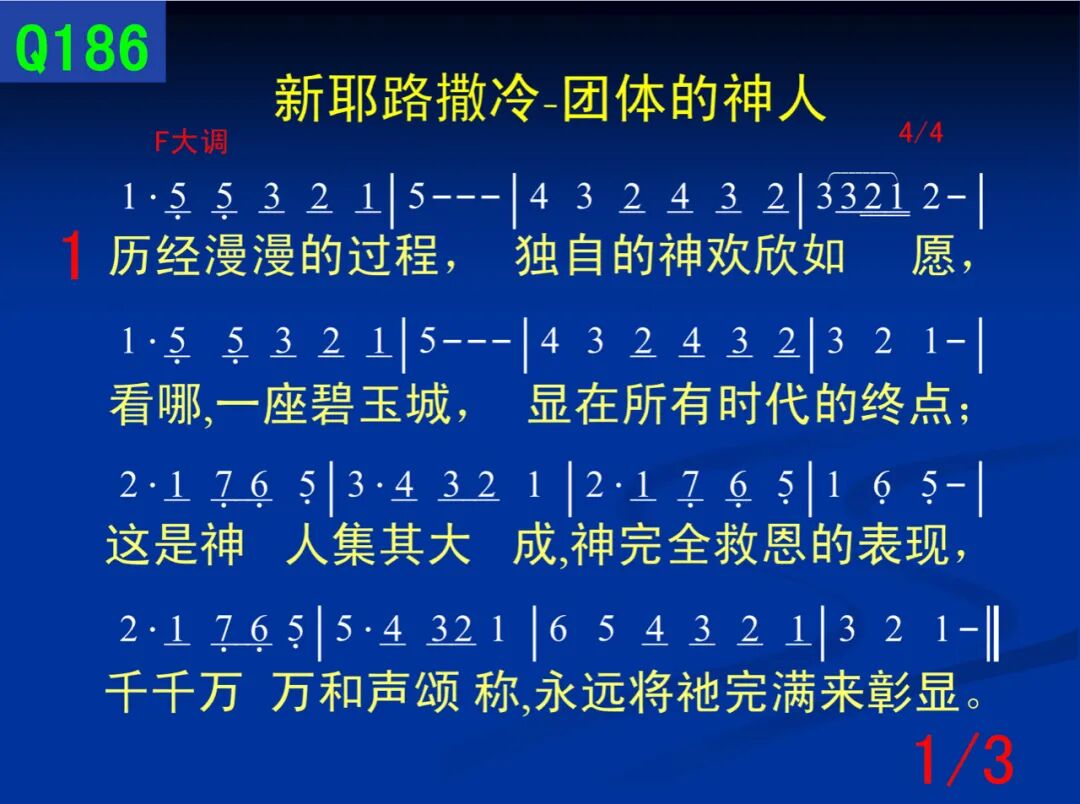 Q186

新耶路撒冷-团体的神人

F大调

4/4

1 · 5 5 3 2 1 | 5 - - - | 4 3 2 4 3 2 | 3 3 2 1 2 - |

1 历经漫漫的过程， 独自的神欢欣如 愿，

1 · 5 5 3 2 1 | 5 - - - | 4 3 2 4 3 2 | 3 2 1 - |

看哪,一座碧玉城， 显在所有时代的终点；

2 · 1 7 6 5 | 3 · 4 3 2 1 | 2 · 1 7 6 5 | 1 6 5 - |

这是神 人集其大 成,神完全救恩的表现，

2 · 1 7 6 5 | 5 · 4 3 2 1 | 6 5 4 3 2 1 | 3 2 1 - ‖

千千万 万和声颂 称,永远将祂完满来彰显。

1/3